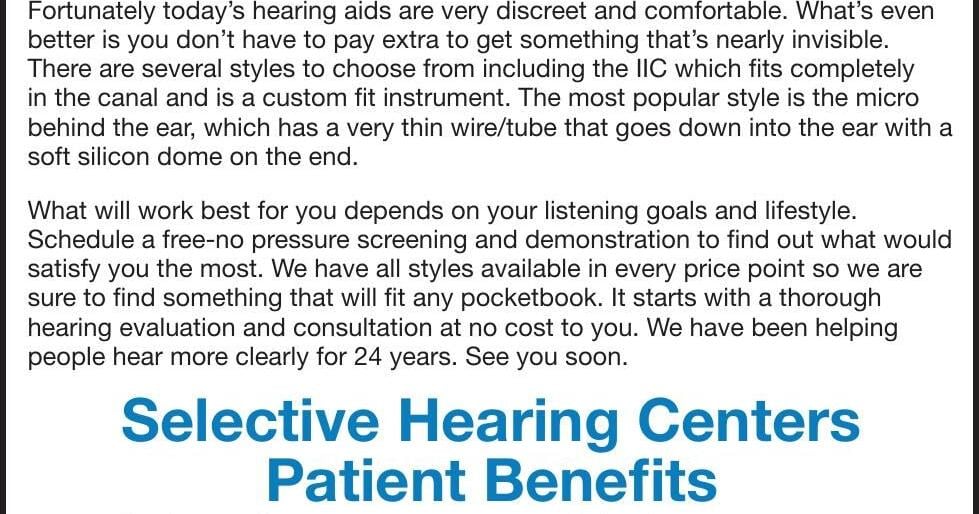 Fortunately today's hearing aids are very discreet and comfortable. What's even better is you don't have to pay extra to get something that's nearly invisible. There are several styles to choose from including the IIC which fits completely in the canal and is a custom fit instrument. The most popular style is the micro behind the ear, which has a very thin wire/tube that goes down into the ear with a soft silicon dome on the end.

What will work best for you depends on your listening goals and lifestyle. Schedule a free-no pressure screening and demonstration to find out what would satisfy you the most. We have all styles available in every price point so we are sure to find something that will fit any pocketbook. It starts with a thorough hearing evaluation and consultation at no cost to you. We have been helping people hear more clearly for 24 years. See you soon.

Selective Hearing Centers Patient Benefits